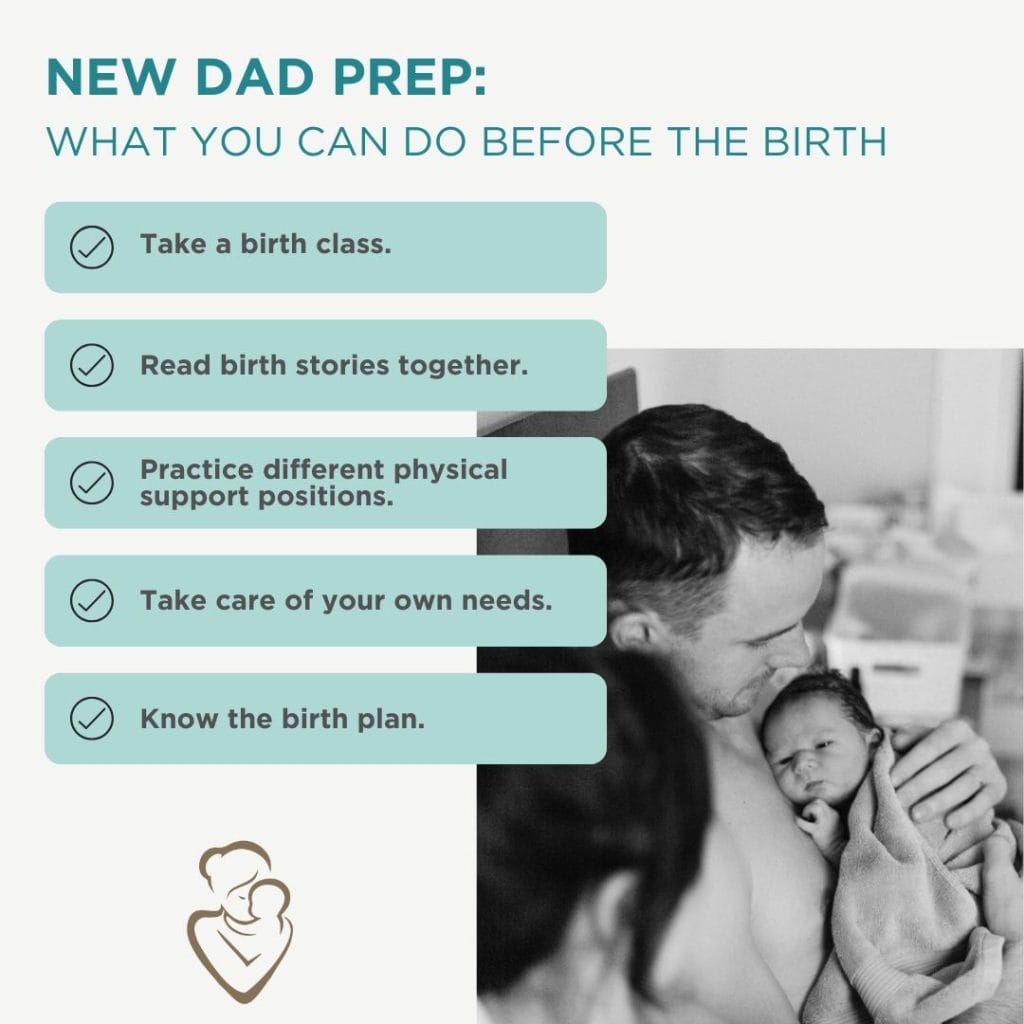 NEW DAD PREP:
WHAT YOU CAN DO BEFORE THE BIRTH

Take a birth class.

Read birth stories together.

Practice different physical support positions.

Take care of your own needs.

Know the birth plan.